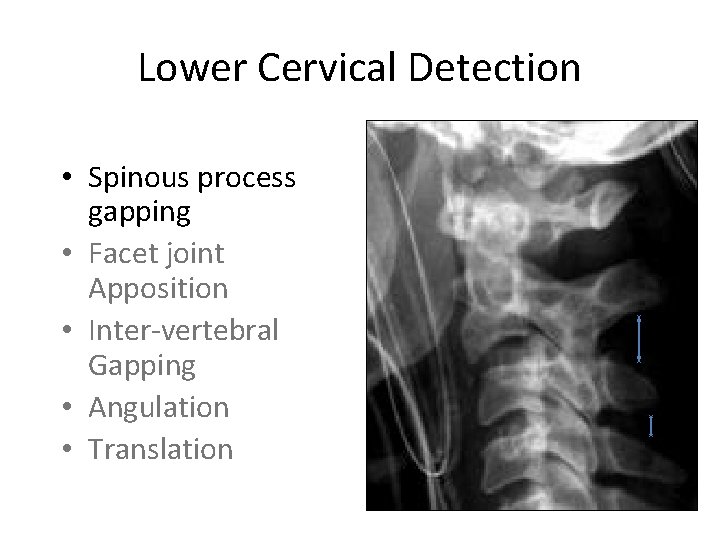 Lower Cervical Detection

• Spinous process gapping
• Facet joint Apposition
• Inter-vertebral Gapping
• Angulation
• Translation